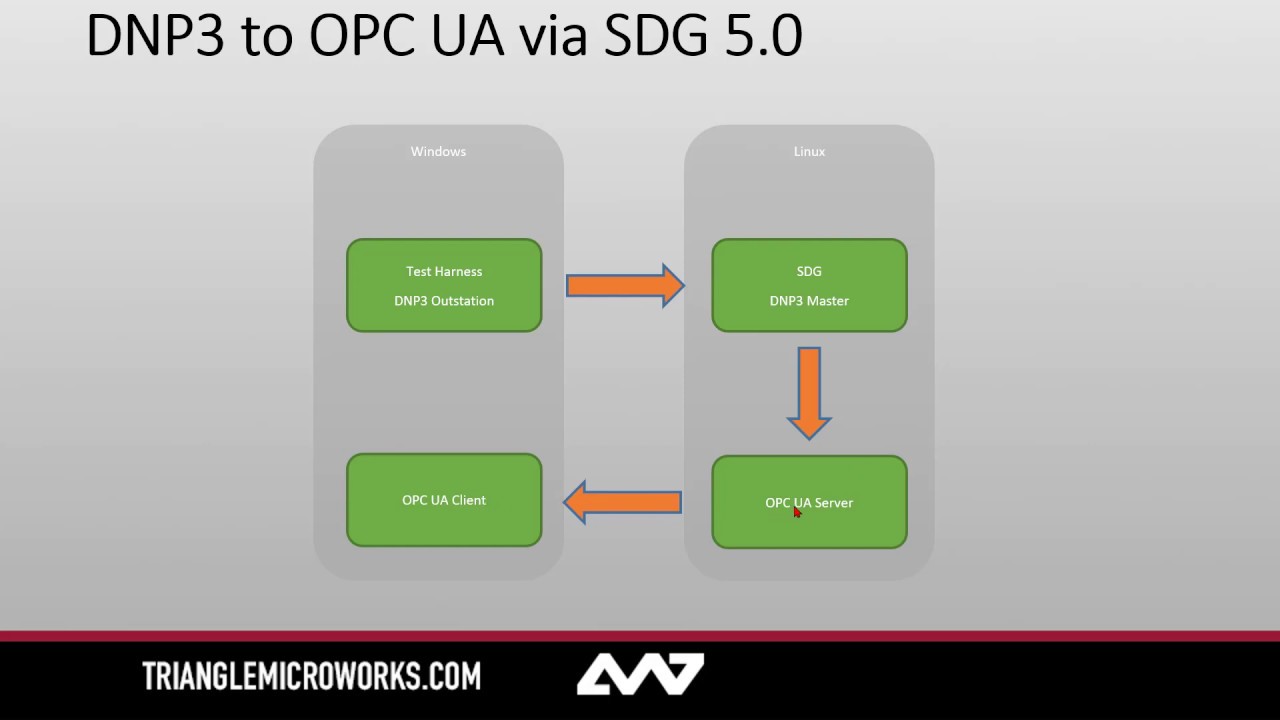 DNP3 to OPC UA via SDG 5.0

Windows

Test Harness
DNP3 Outstation

OPC UA Client

Linux

SDG
DNP3 Master

OPC UA Server

TRIANGLEMICROWORKS.COM